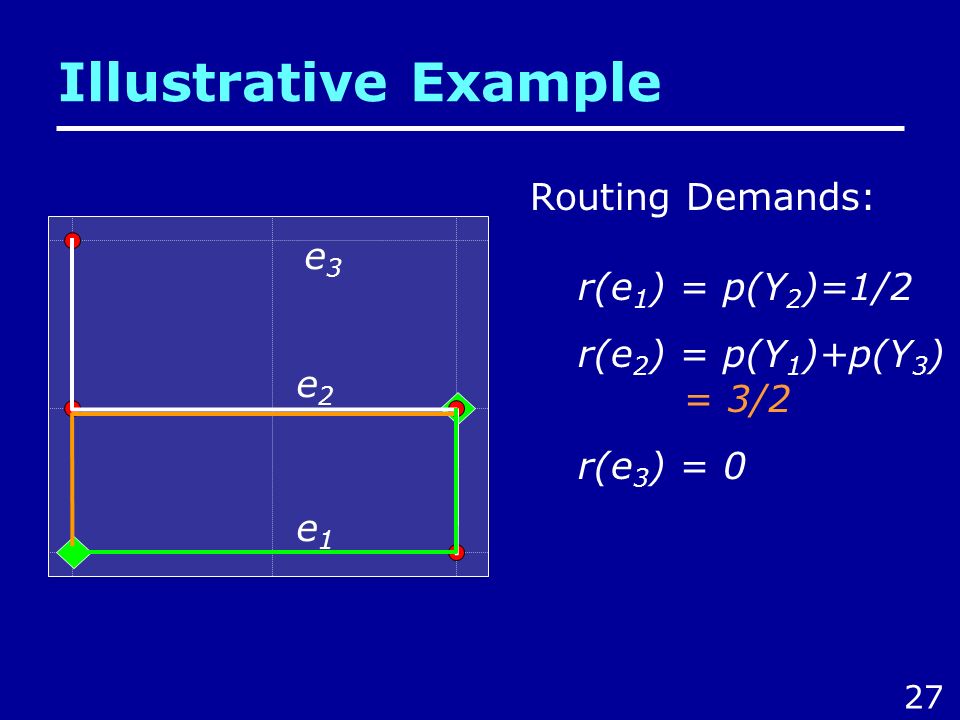 Illustrative Example

$e_3$

$e_2$

$e_1$

Routing Demands:

$r(e_1) = p(Y_2)=1/2$

$r(e_2) = p(Y_1)+p(Y_3)$
$= 3/2$

$r(e_3) = 0$

27